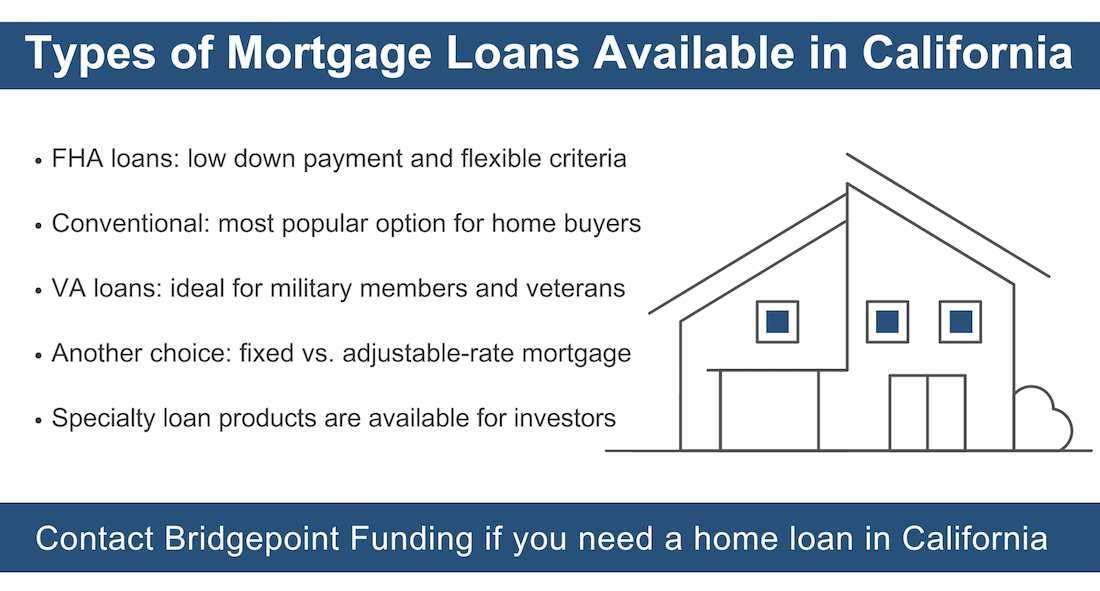 Types of Mortgage Loans Available in California

• FHA loans: low down payment and flexible criteria
• Conventional: most popular option for home buyers
• VA loans: ideal for military members and veterans
• Another choice: fixed vs. adjustable-rate mortgage
• Specialty loan products are available for investors

Contact Bridgepoint Funding if you need a home loan in California